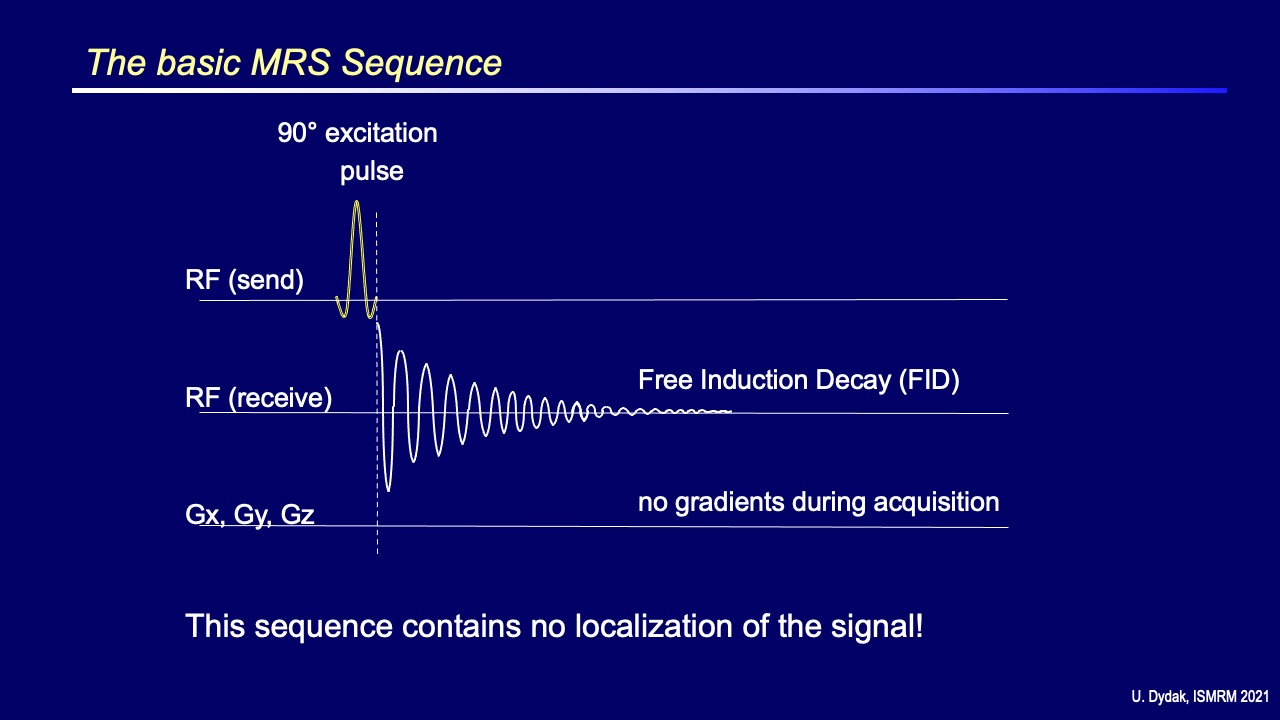 The basic MRS Sequence

90° excitation pulse

RF (send)

RF (receive)

Free Induction Decay (FID)

Gx, Gy, Gz

no gradients during acquisition

This sequence contains no localization of the signal!

U. Dydak, ISMRM 2021